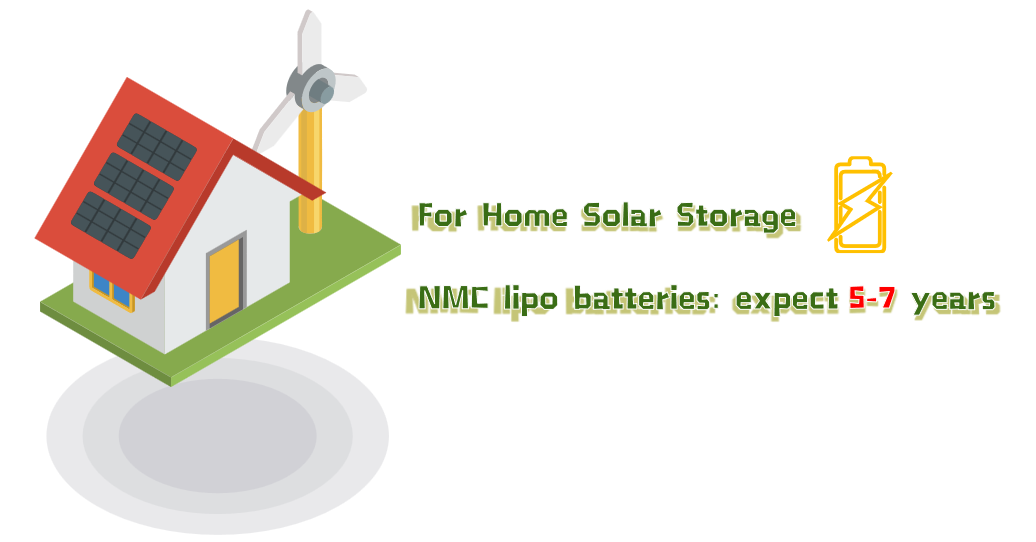 For Home Solar Storage

NMC lipo batteries: expect 5-7 years